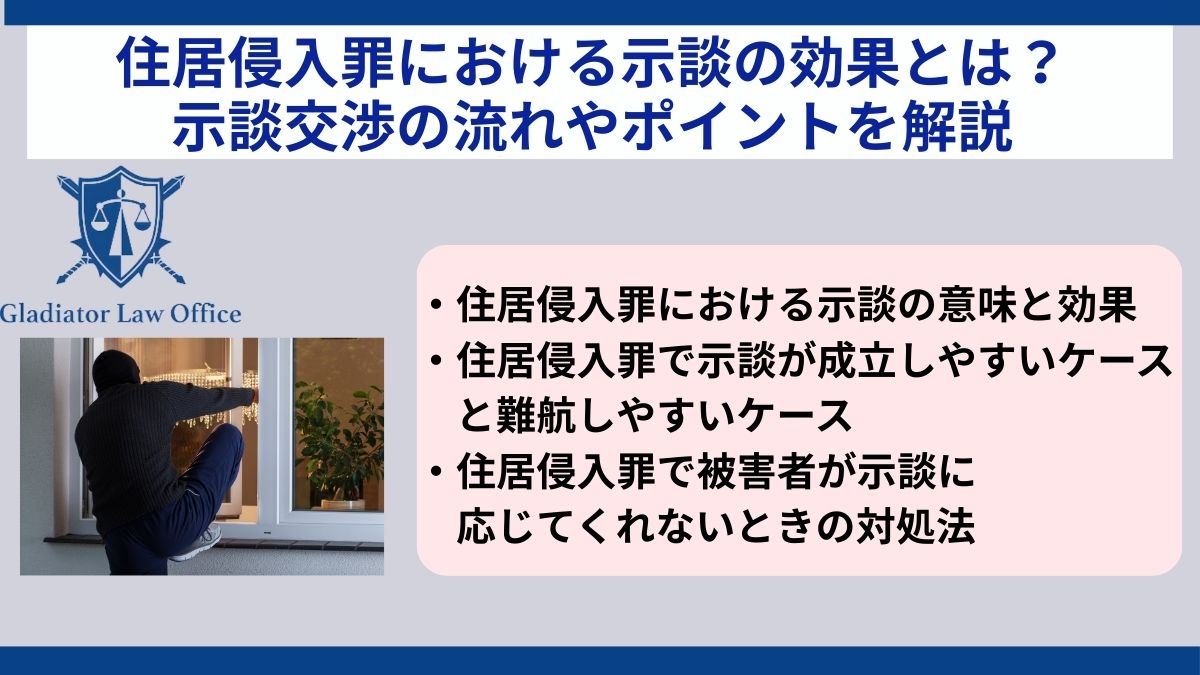 住居侵入罪における示談の効果とは？
示談交渉の流れやポイントを解説

Gladiator Law Office

・住居侵入罪における示談の意味と効果
・住居侵入罪で示談が成立しやすいケースと難航しやすいケース
・住居侵入罪で被害者が示談に応じてくれないときの対処法